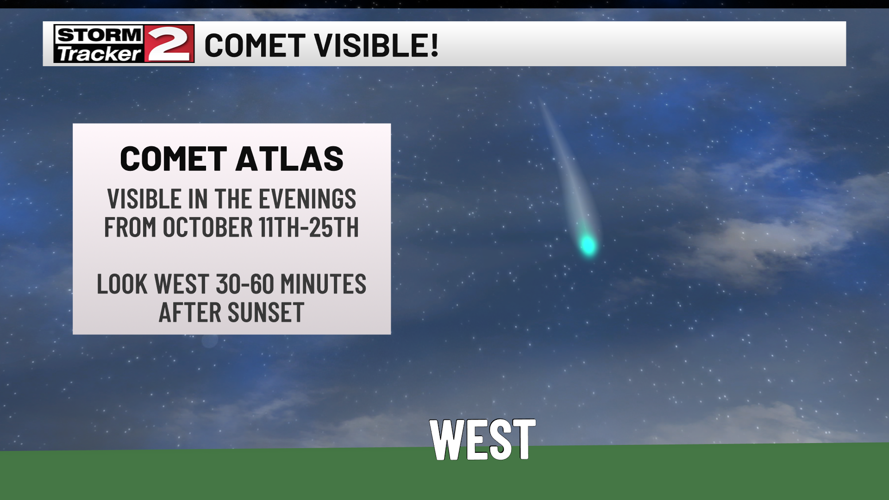 STORM Tracker 2 COMET VISIBLE!

COMET ATLAS

VISIBLE IN THE EVENINGS FROM OCTOBER 11TH-25TH

LOOK WEST 30-60 MINUTES AFTER SUNSET

WEST